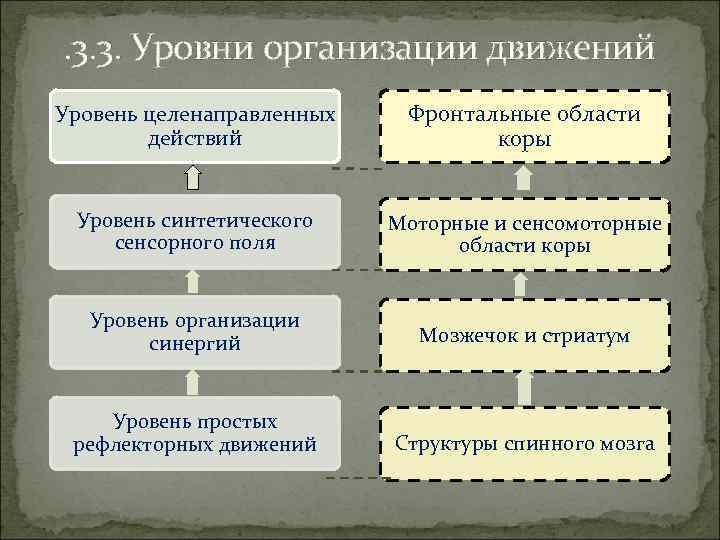 .3.3. Уровни организации движений

Уровень целенаправленных действий

Уровень синтетического сенсорного поля

Уровень организации синергий

Уровень простых рефлекторных движений

Фронтальные области коры

Моторные и сенсомоторные области коры

Мозжечок и стриатум

Структуры спинного мозга